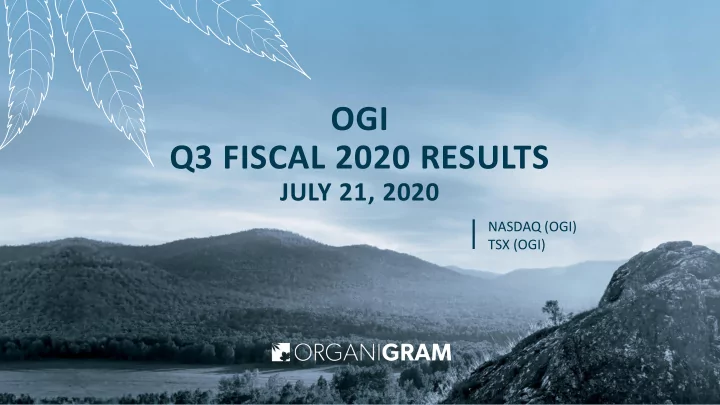 OGI
Q3 FISCAL 2020 RESULTS
JULY 21, 2020

NASDAQ (OGI)
TSX (OGI)

ORGANIGRAM